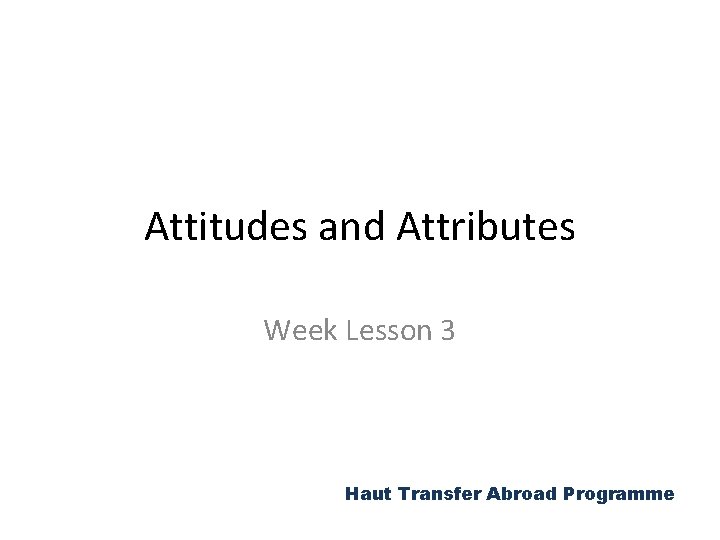 Attitudes and Attributes

Week Lesson 3

Haut Transfer Abroad Programme